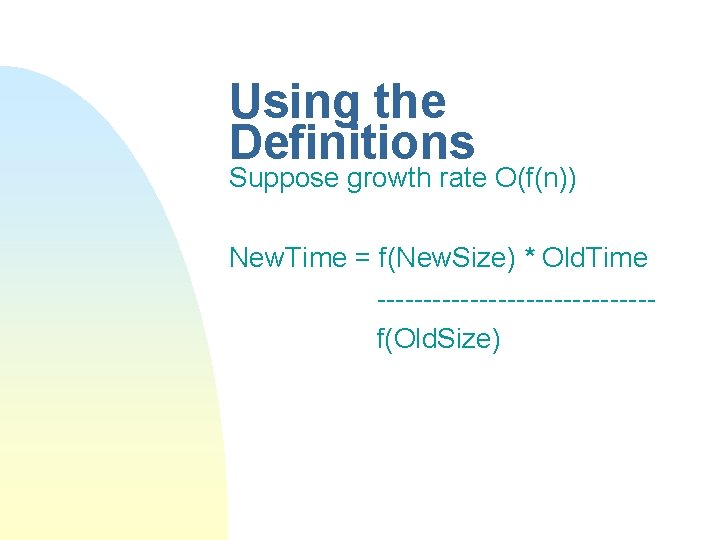 Using the Definitions

Suppose growth rate O(f(n))

NewTime = f(NewSize) * OldTime
------------------------------
f(OldSize)